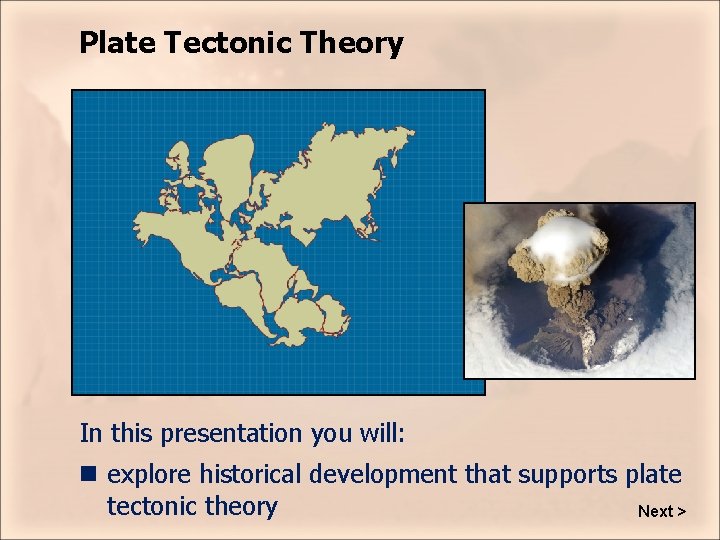 Plate Tectonic Theory

In this presentation you will:

■ explore historical development that supports plate tectonic theory

Next >